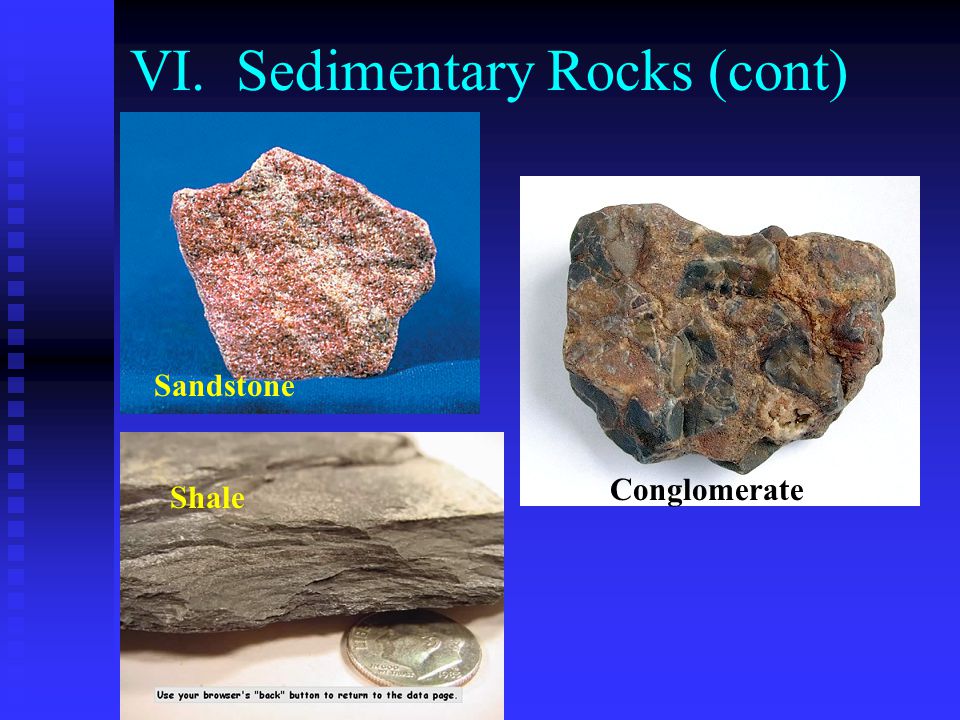 VI. Sedimentary Rocks (cont)

Sandstone

Conglomerate

Shale

Use your browser's "back" button to return to the data page.